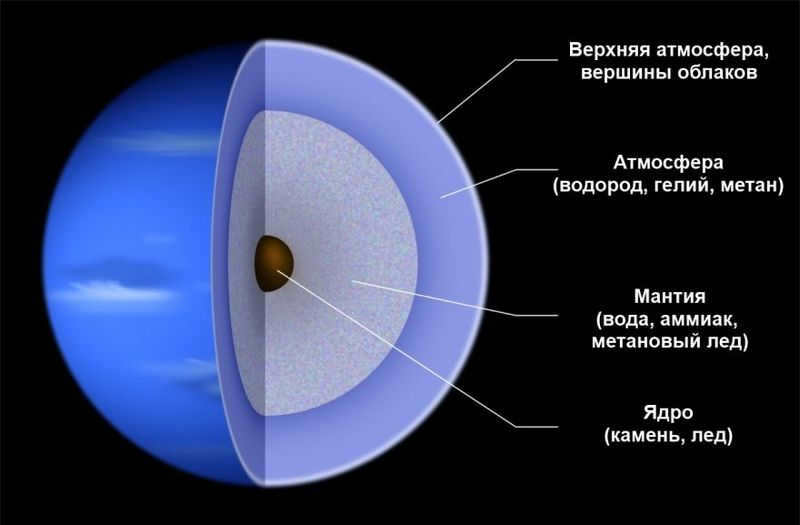 Верхняя атмосфера, вершины облаков

Атмосфера (водород, гелий, метан)

Мантия (вода, аммиак, метановый лед)

Ядро (камень, лед)